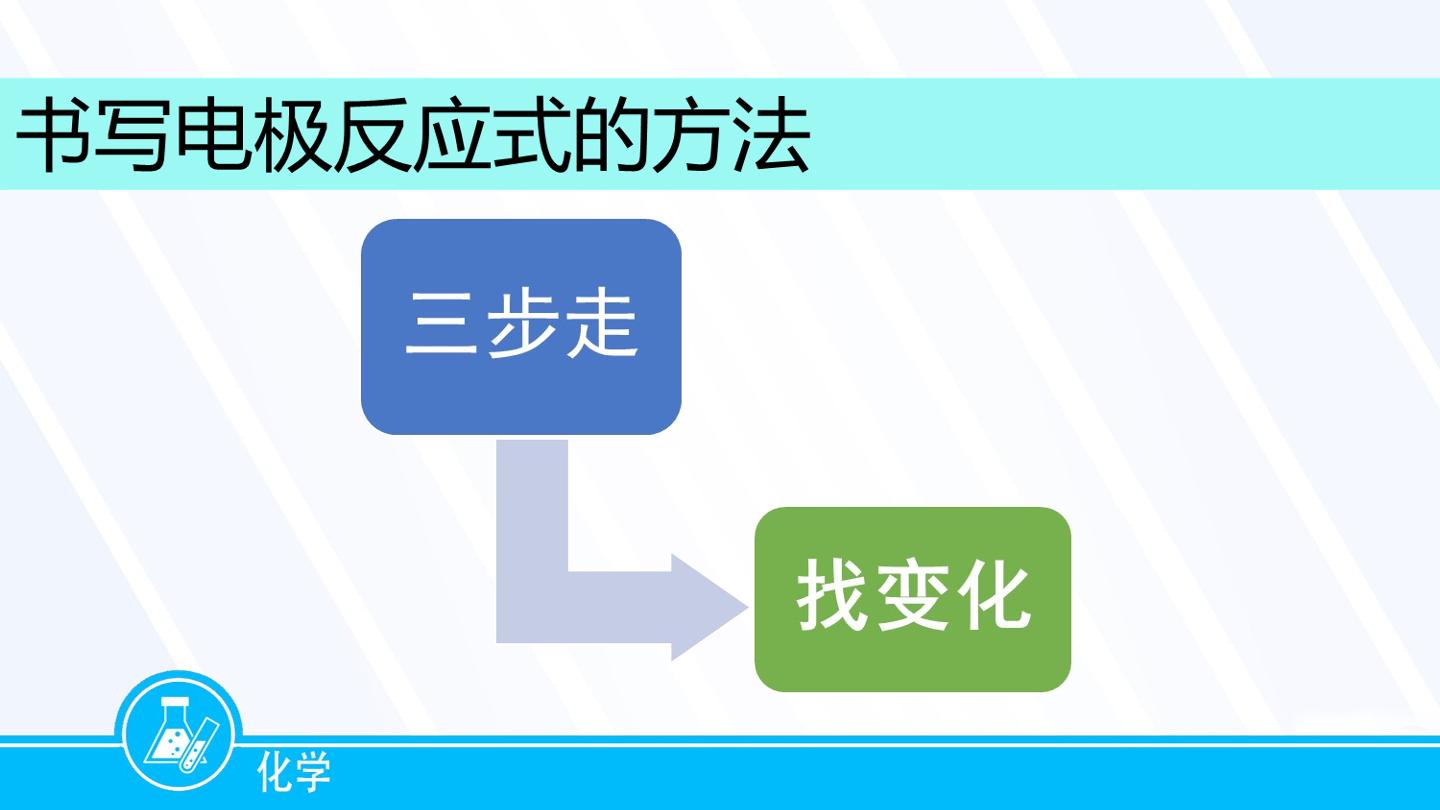 书写电极反应式的方法

三步走

找变化

化学